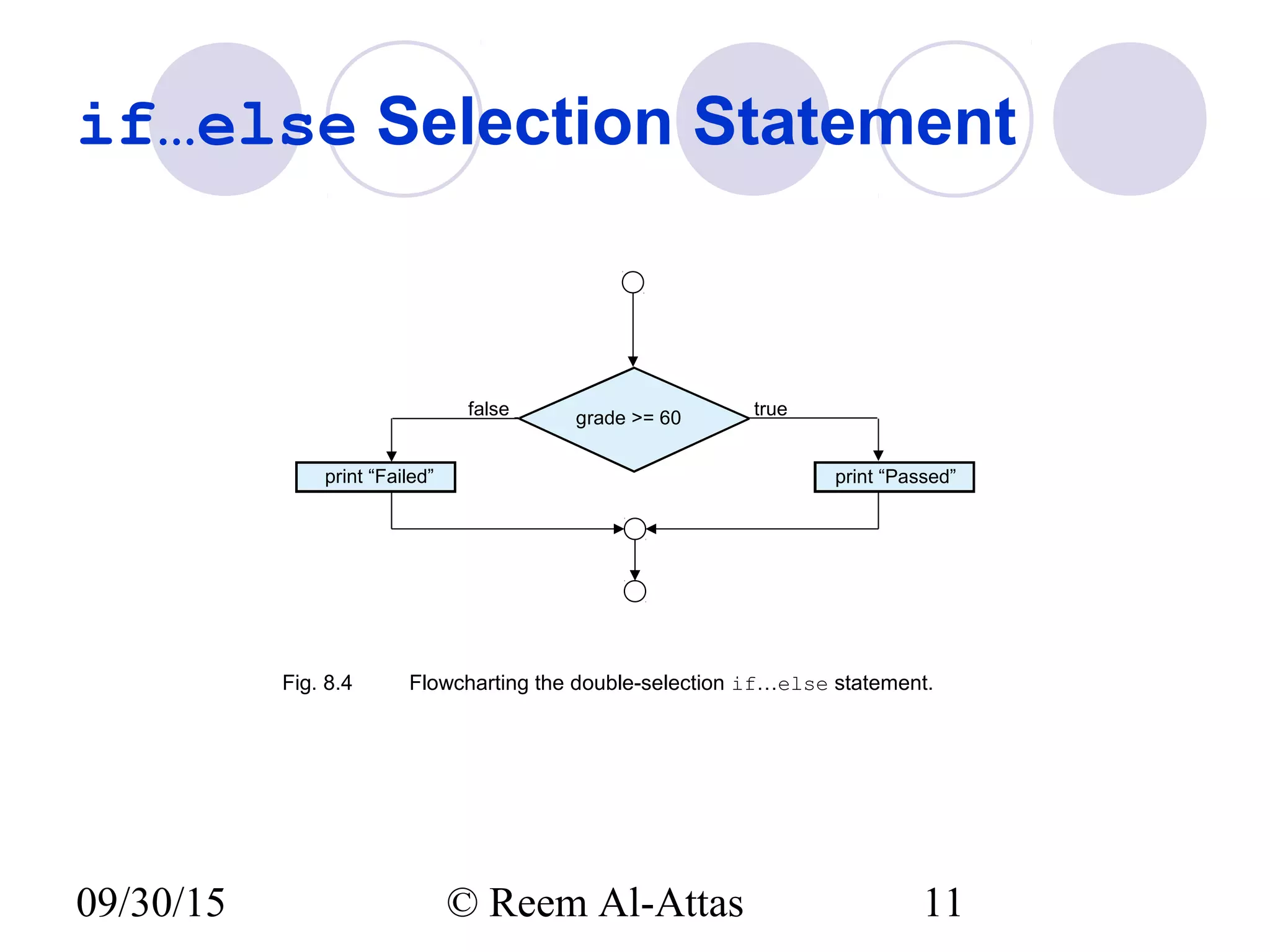 if…else Selection Statement

false

grade >= 60

true

print “Failed”

print “Passed”

Fig. 8.4 Flowcharting the double-selection if…else statement.

09/30/15

© Reem Al-Attas

11